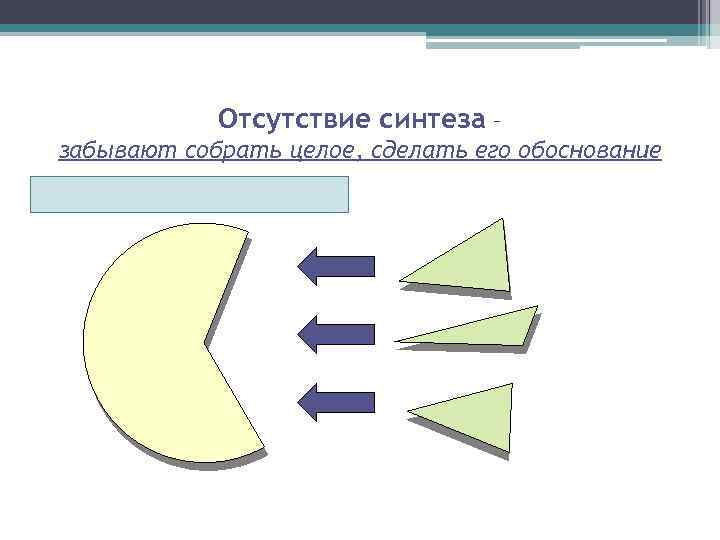 Отсутствие синтеза – забывают собрать целое, сделать его обоснование